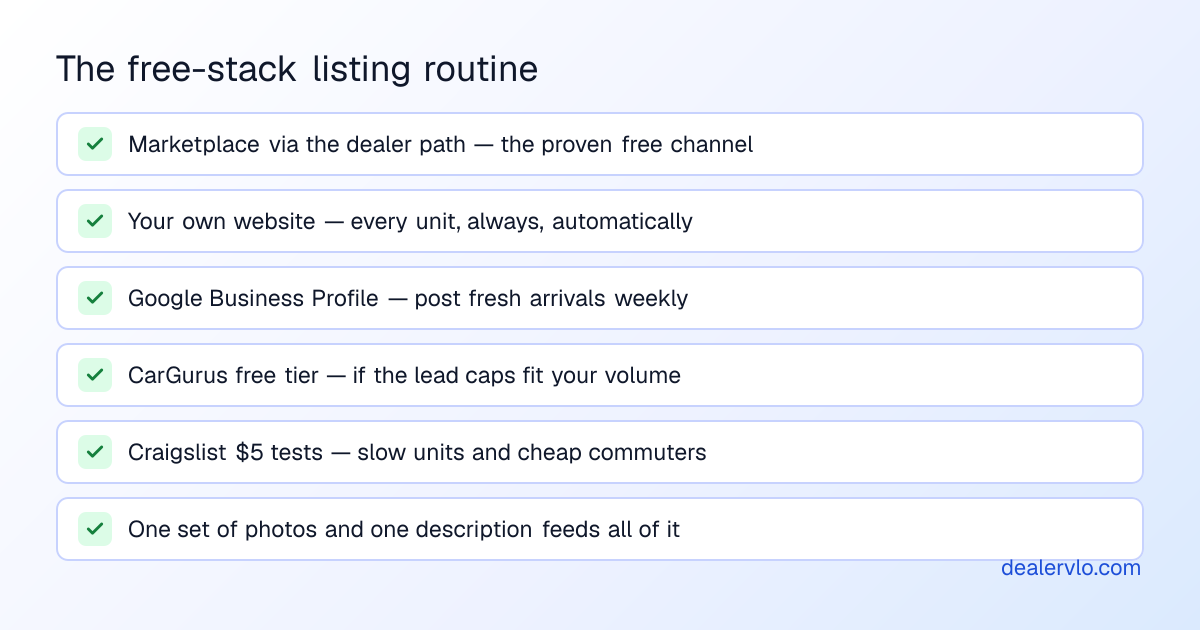 The free-stack listing routine

Marketplace via the dealer path — the proven free channel

Your own website — every unit, always, automatically

Google Business Profile — post fresh arrivals weekly

CarGurus free tier — if the lead caps fit your volume

Craigslist \$5 tests — slow units and cheap commuters

One set of photos and one description feeds all of it

dealervlo.com